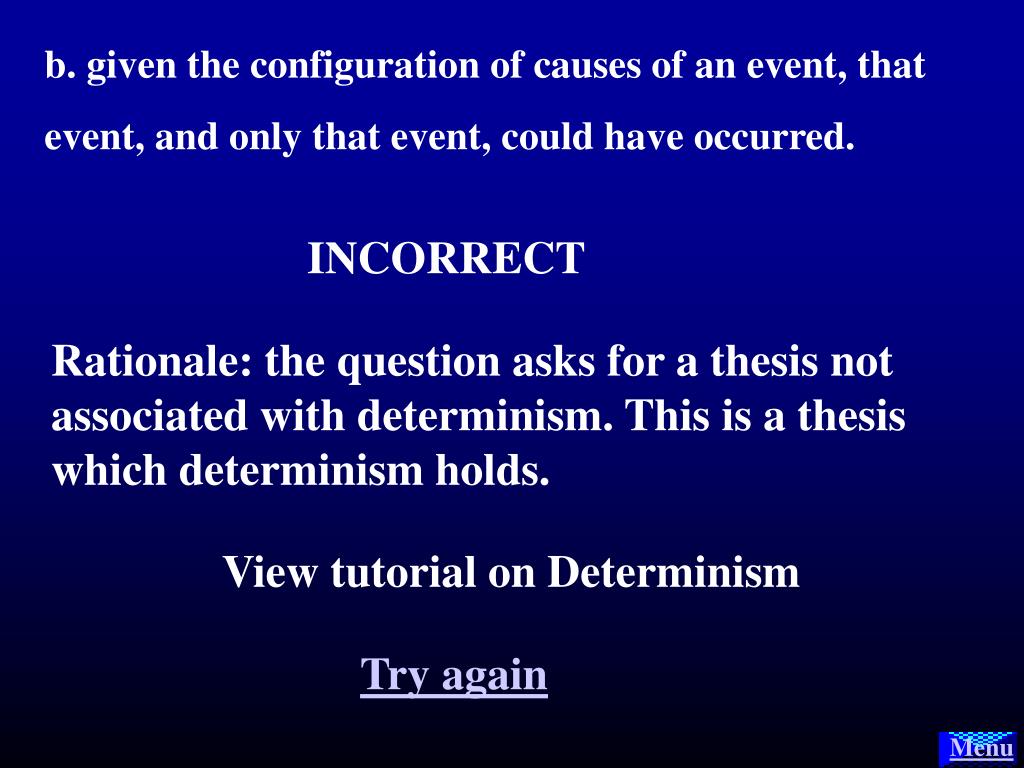 b. given the configuration of causes of an event, that event, and only that event, could have occurred.

INCORRECT

Rationale: the question asks for a thesis not associated with determinism. This is a thesis which determinism holds.

View tutorial on Determinism

Try again

Menu